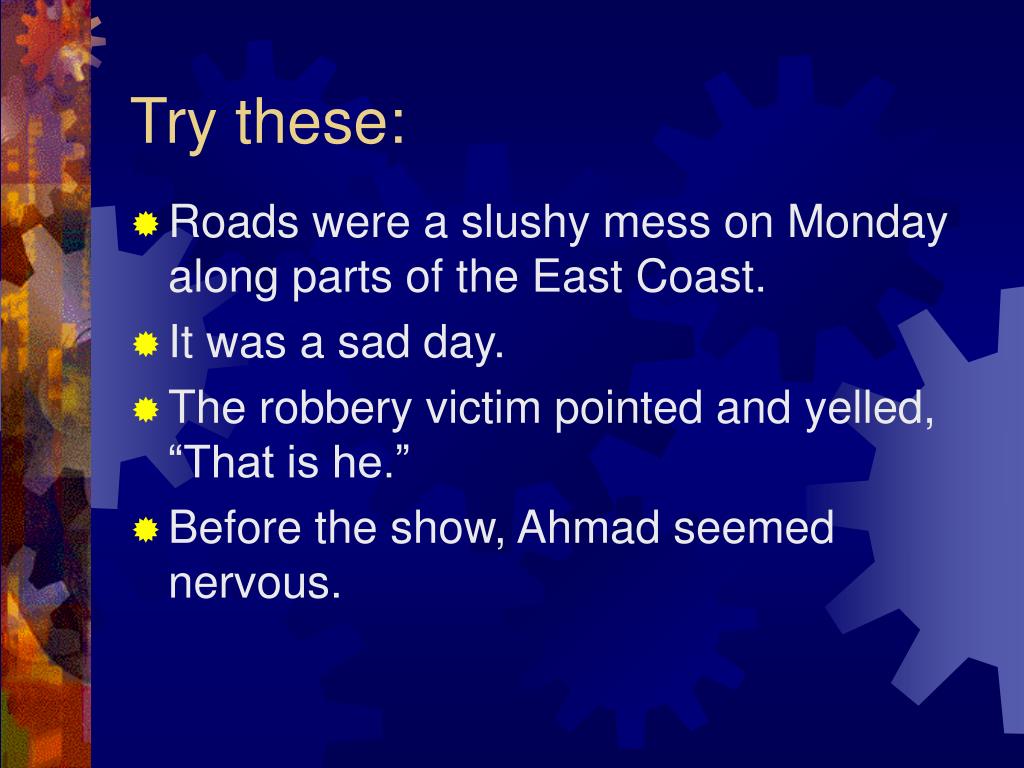 Try these:

Roads were a slushy mess on Monday along parts of the East Coast.

It was a sad day.

The robbery victim pointed and yelled, “That is he.”

Before the show, Ahmad seemed nervous.